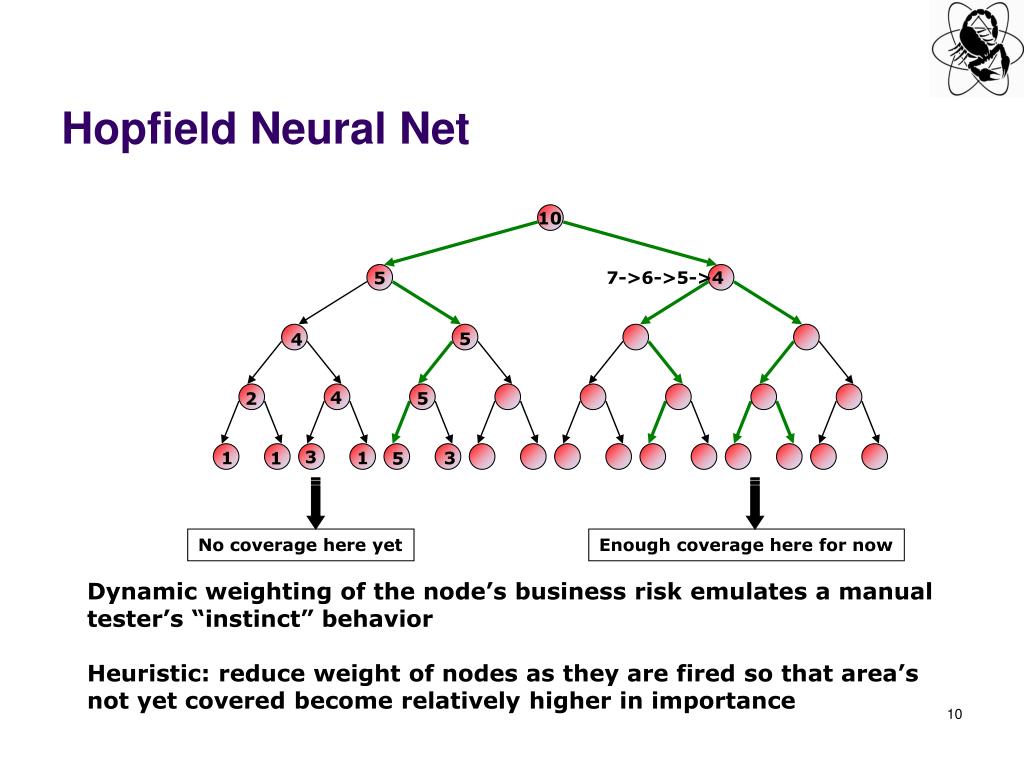 Hopfield Neural Net

10

5

7->6->5->4

4

5

2

4

5

1

1

3

1

5

3

No coverage here yet

Enough coverage here for now

Dynamic weighting of the node’s business risk emulates a manual tester’s “instinct” behavior

Heuristic: reduce weight of nodes as they are fired so that area’s not yet covered become relatively higher in importance

10